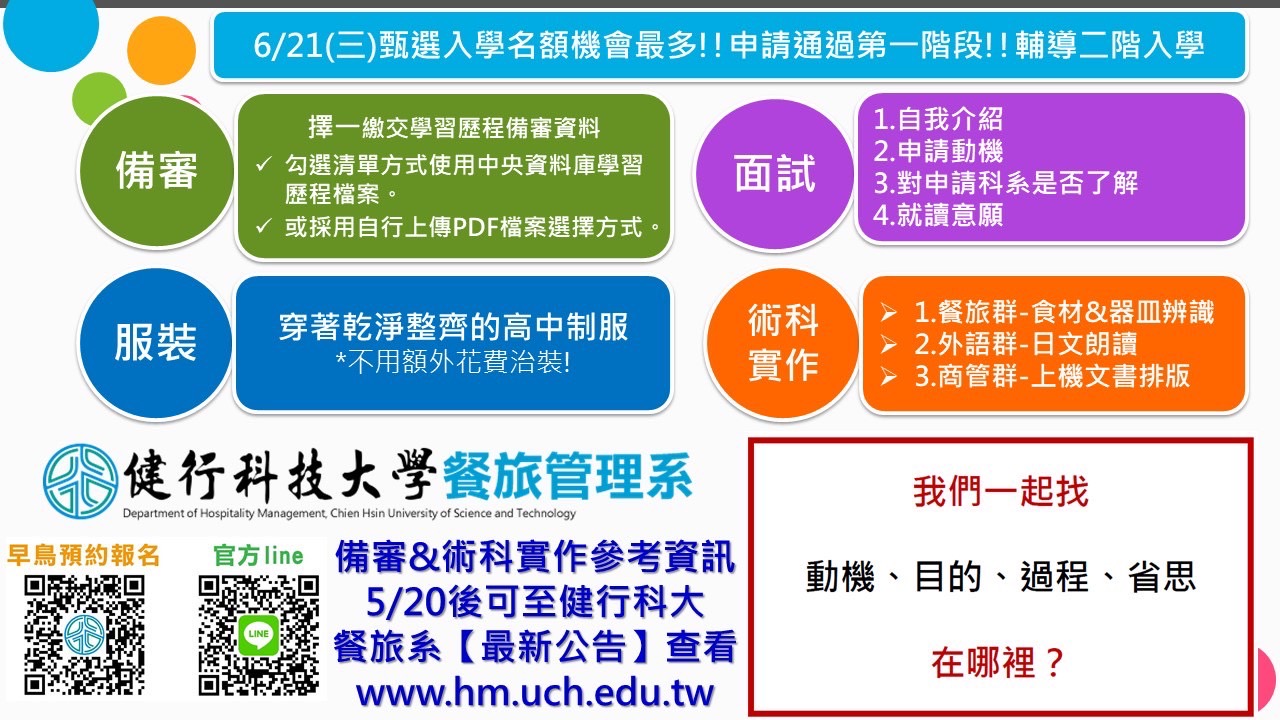 6/21(三)甄選入學名額機會最多!!申請通過第一階段!!輔導二階入學

備審

擇一繳交學習歷程備審資料
✓ 勾選清單方式使用中央資料庫學習歷程檔案。
✓ 或採用自行上傳PDF檔案選擇方式。

面試

1.自我介紹
2.申請動機
3.對申請科系是否了解
4.就讀意願

服裝

穿著乾淨整齊的高中制服
*不用額外花費治裝!

術科實作

➢ 1.餐旅群-食材&器皿辨識
➢ 2.外語群-日文朗讀
➢ 3.商管群-上機文書排版

健行科技大學餐旅管理系
Department of Hospitality Management, Chien Hsin University of Science and Technology

早鳥預約報名

官方line

LINE

備審&術科實作參考資訊
5/20後可至健行科大
餐旅系【最新公告】查看
www.hm.uch.edu.tw

我們一起找

動機、目的、過程、省思

在哪裡？